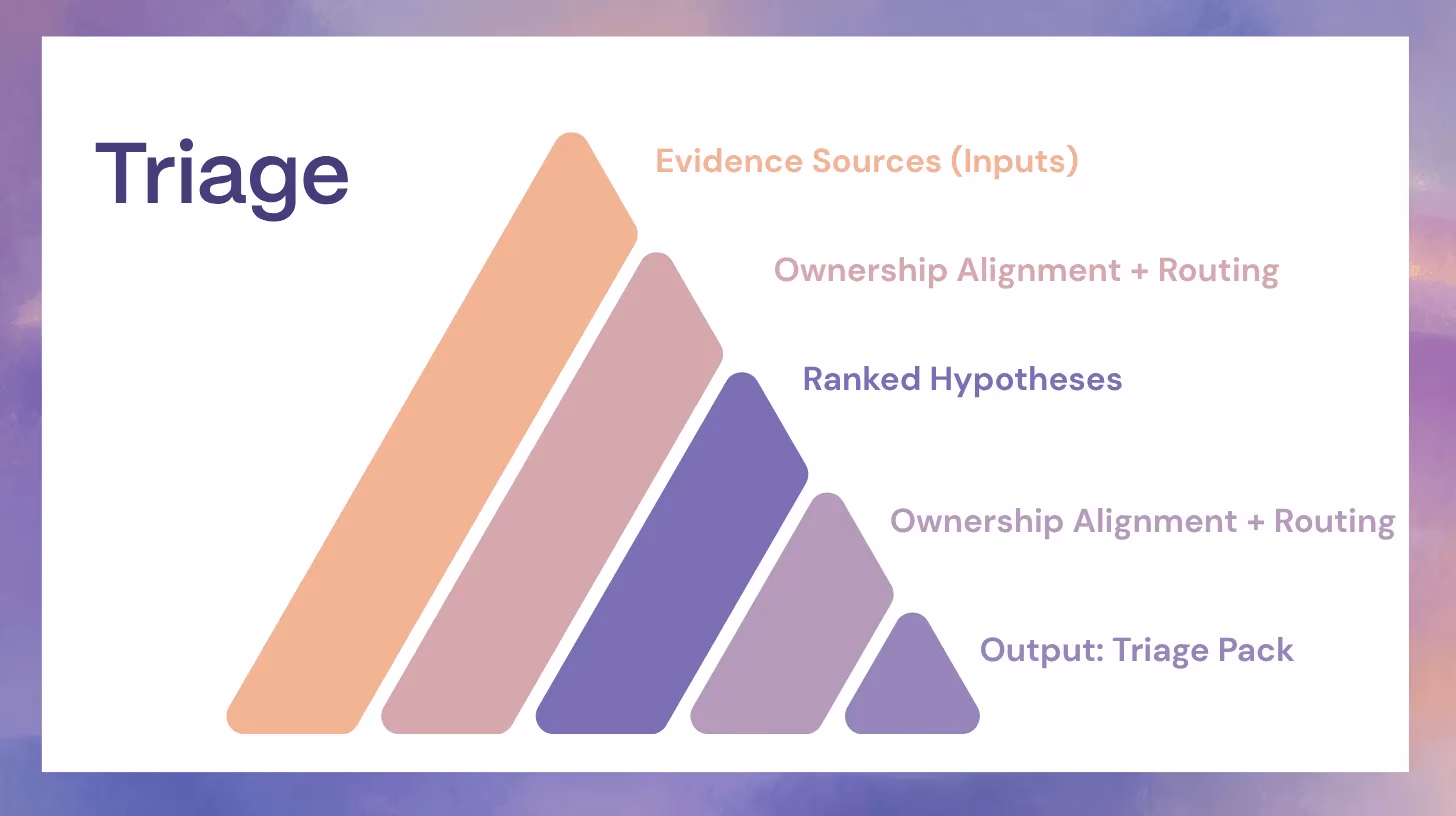 Triage

Evidence Sources (Inputs)

Ownership Alignment + Routing

Ranked Hypotheses

Ownership Alignment + Routing

Output: Triage Pack